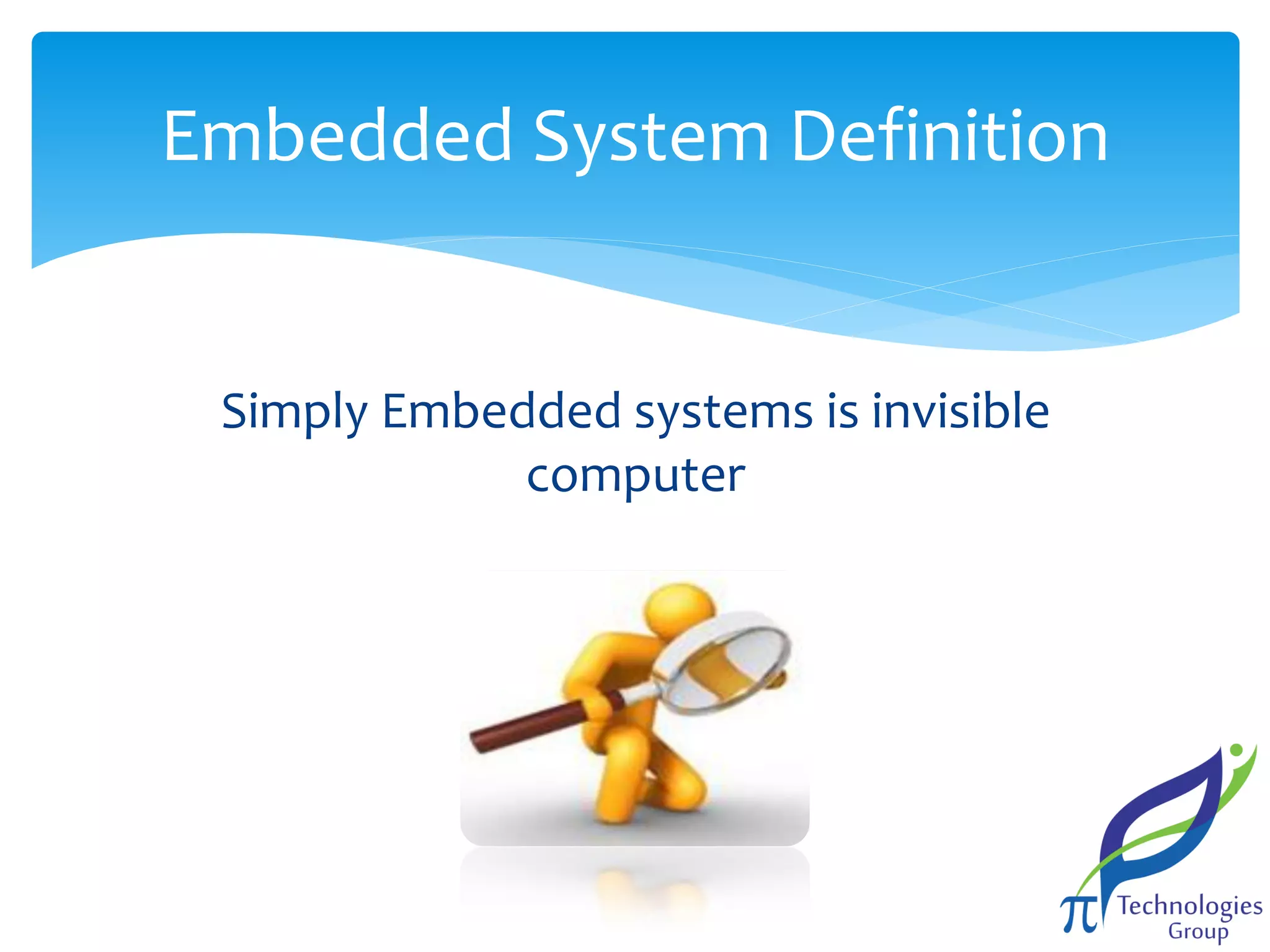 Embedded System Definition

Simply Embedded systems is invisible computer

π Technologies Group